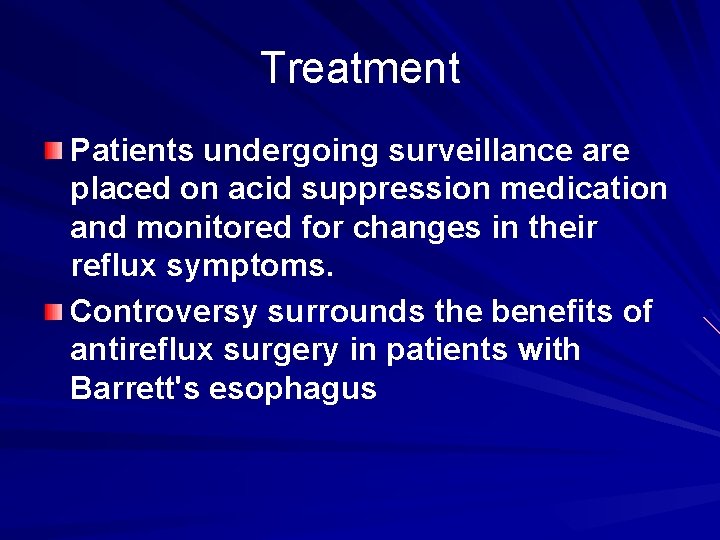 Treatment

Patients undergoing surveillance are placed on acid suppression medication and monitored for changes in their reflux symptoms.

Controversy surrounds the benefits of antireflux surgery in patients with Barrett's esophagus